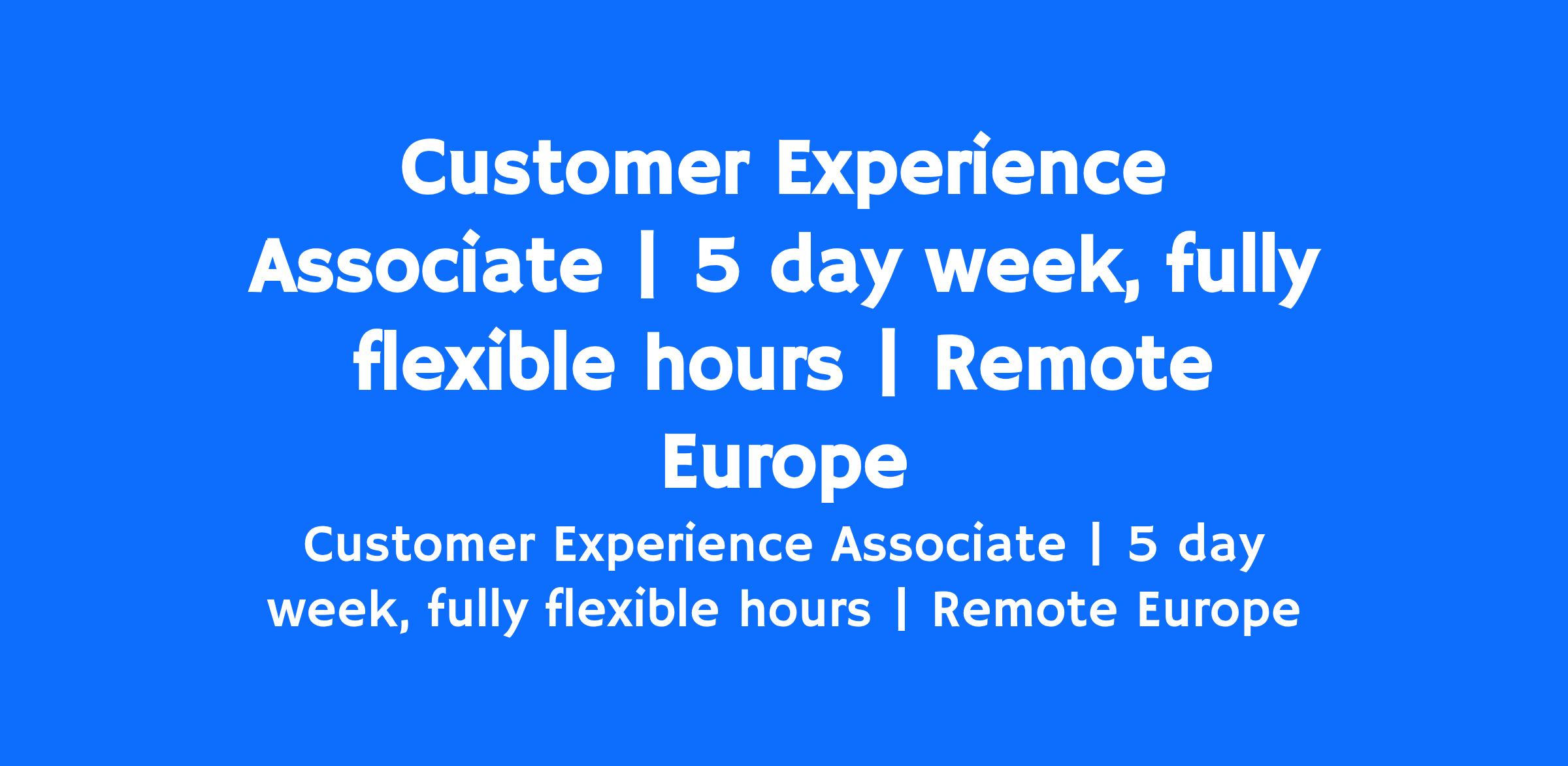 Customer Experience Associate | 5 day week, fully flexible hours | Remote Europe

Customer Experience Associate | 5 day week, fully flexible hours | Remote Europe